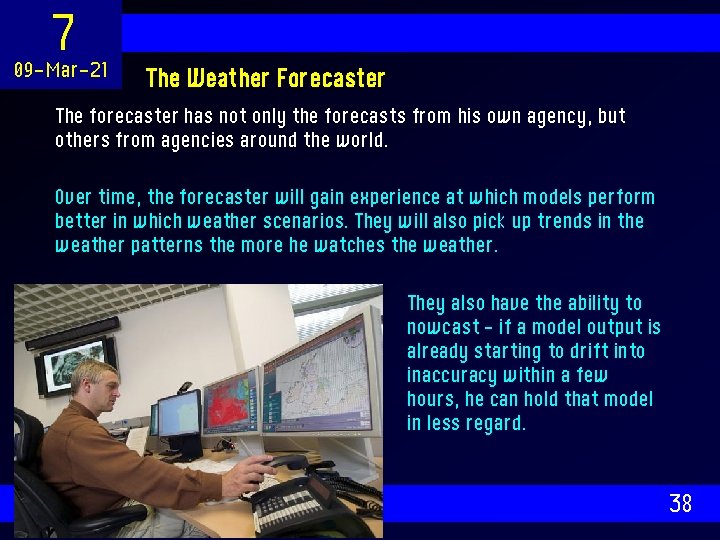 7
09-Mar-21

The Weather Forecaster

The forecaster has not only the forecasts from his own agency, but others from agencies around the world.

Over time, the forecaster will gain experience at which models perform better in which weather scenarios. They will also pick up trends in the weather patterns the more he watches the weather.

They also have the ability to nowcast - if a model output is already starting to drift into inaccuracy within a few hours, he can hold that model in less regard.

38